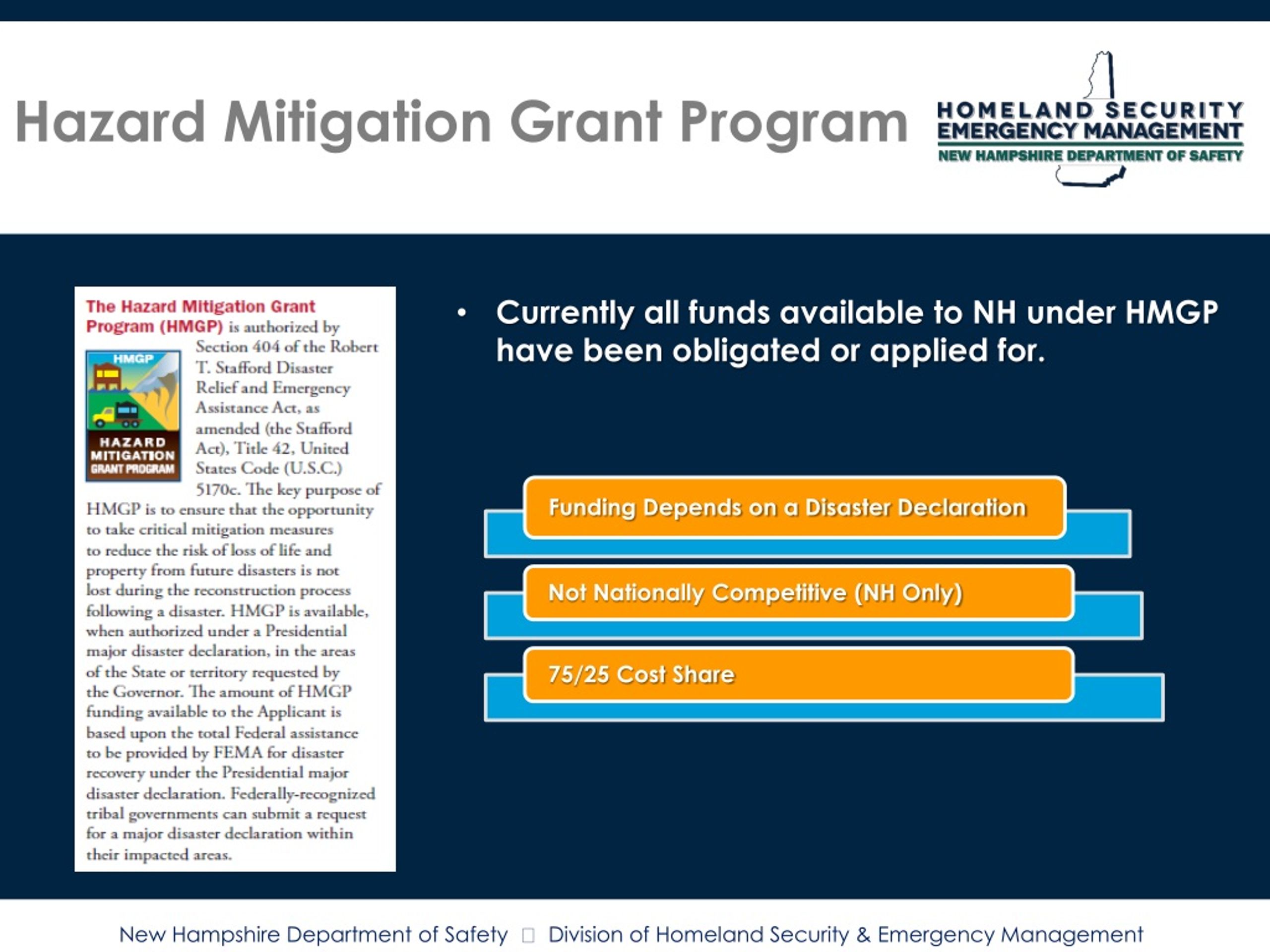 Hazard Mitigation Grant Program

HOMELAND SECURITY
EMERGENCY MANAGEMENT
NEW HAMPSHIRE DEPARTMENT OF SAFETY

The Hazard Mitigation Grant Program (HMGP) is authorized by Section 404 of the Robert T. Stafford Disaster Relief and Emergency Assistance Act, as amended (the Stafford Act), Title 42, United States Code (U.S.C.) 5170c. The key purpose of HMGP is to ensure that the opportunity to take critical mitigation measures to reduce the risk of loss of life and property from future disasters is not lost during the reconstruction process following a disaster. HMGP is available, when authorized under a Presidential major disaster declaration, in the areas of the State or territory requested by the Governor. The amount of HMGP funding available to the Applicant is based upon the total Federal assistance to be provided by FEMA for disaster recovery under the Presidential major disaster declaration. Federally-recognized tribal governments can submit a request for a major disaster declaration within their impacted areas.

HMGP
HAZARD MITIGATION GRANT PROGRAM

• Currently all funds available to NH under HMGP have been obligated or applied for.

Funding Depends on a Disaster Declaration

Not Nationally Competitive (NH Only)

75/25 Cost Share

New Hampshire Department of Safety □ Division of Homeland Security & Emergency Management